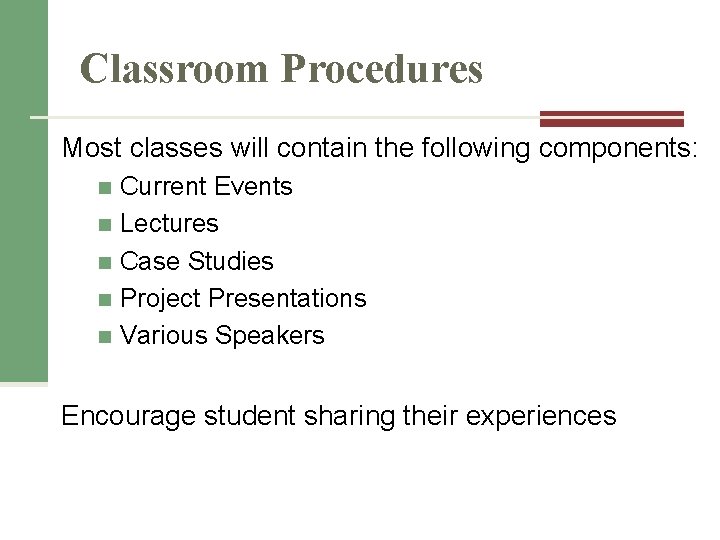 Classroom Procedures

Most classes will contain the following components:

- Current Events
- Lectures
- Case Studies
- Project Presentations
- Various Speakers

Encourage student sharing their experiences